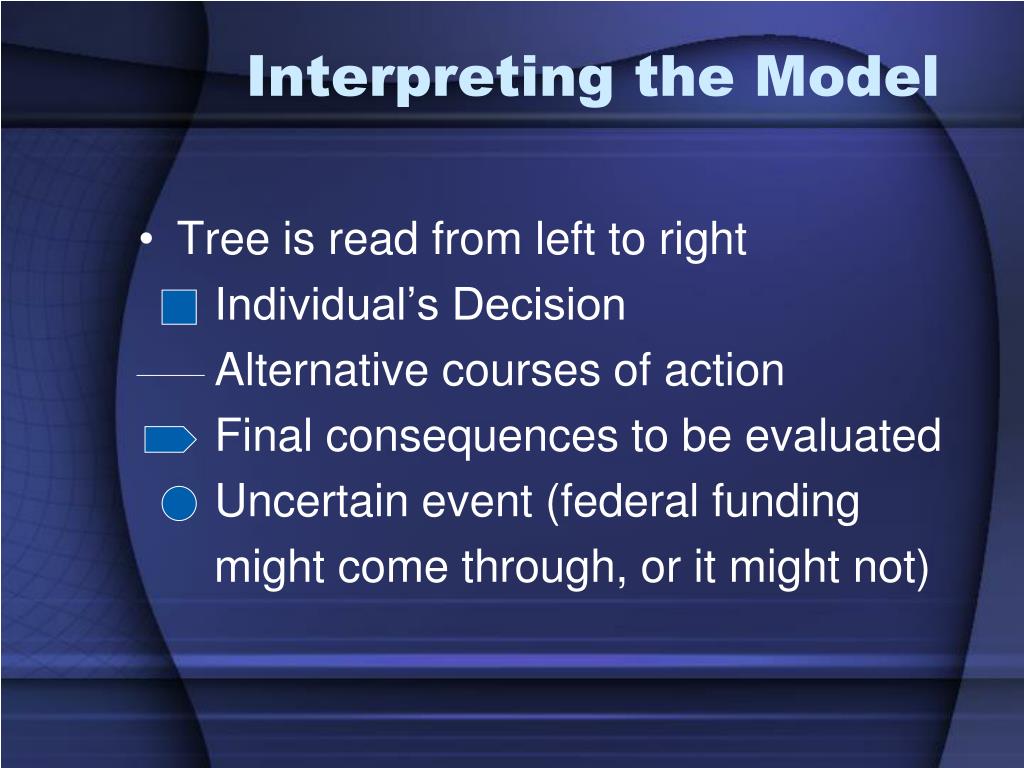 Interpreting the Model

• Tree is read from left to right

Individual’s Decision

Alternative courses of action

Final consequences to be evaluated

Uncertain event (federal funding might come through, or it might not)